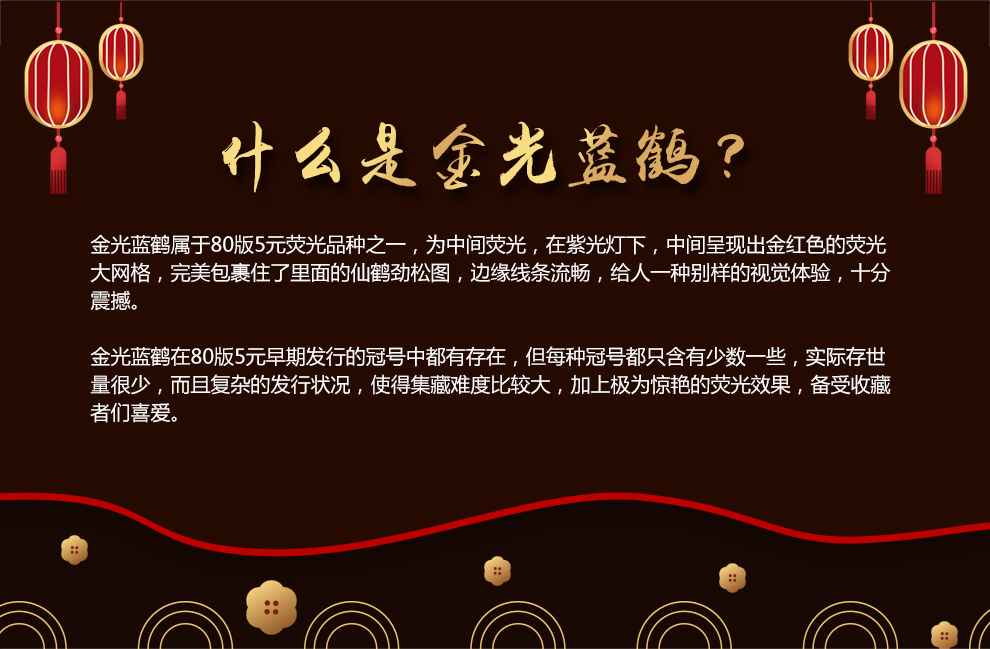 什么是金光蓝鹤？

金光蓝鹤属于80版5元荧光品种之一，为中间荧光，在紫光灯下，中间呈现出金红色的荧光大网格，完美包裹住了里面的仙鹤劲松图，边缘线条流畅，给人一种别样的视觉体验，十分震撼。

金光蓝鹤在80版5元早期发行的冠号中都有存在，但每种冠号都只含有少数一些，实际存世量很少，而且复杂的发行状况，使得集藏难度比较大，加上极为惊艳的荧光效果，备受收藏者们喜爱。